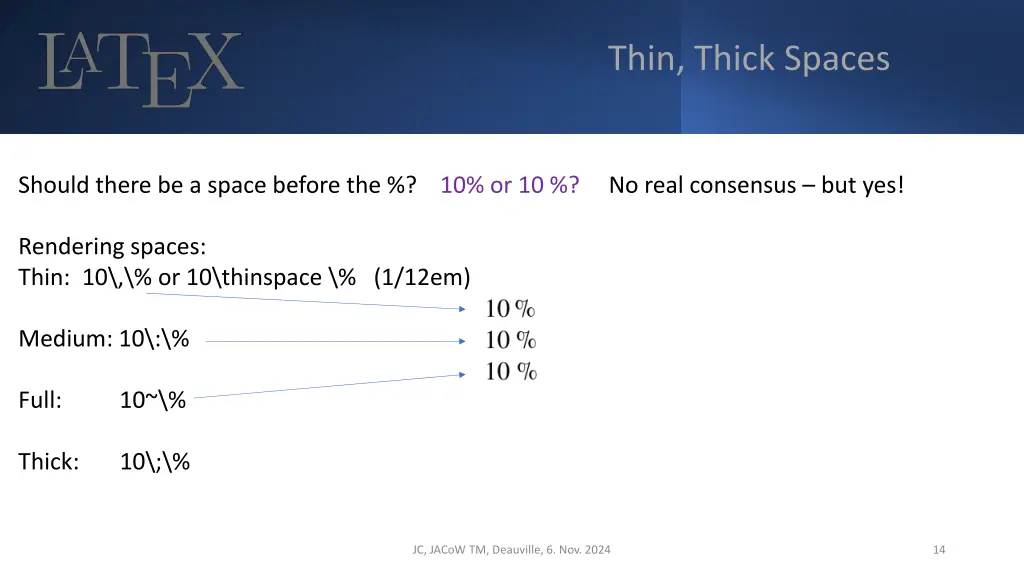 LATEX

Thin, Thick Spaces

Should there be a space before the %? 10% or 10 %? No real consensus – but yes!

Rendering spaces:
Thin: 10\,\% or 10\thinspace \% (1/12em)

Medium: 10\:\%

Full: 10~\%

Thick: 10\;\%

10 %
10 %
10 %

JC, JACoW TM, Deauville, 6. Nov. 2024

14